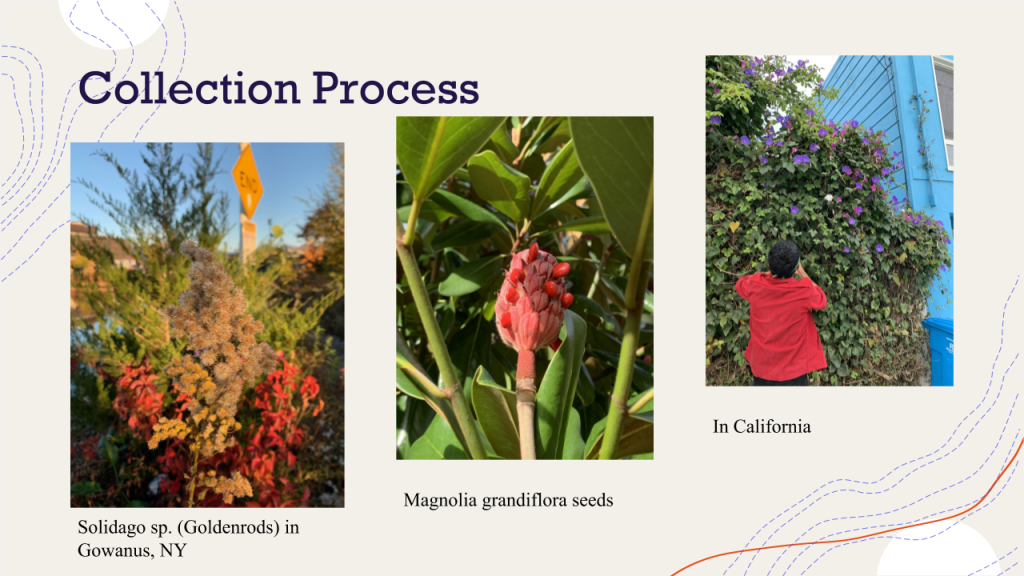 Collection Process

END

Solidago sp. (Goldenrods) in Gowanus, NY

Magnolia grandiflora seeds

In California